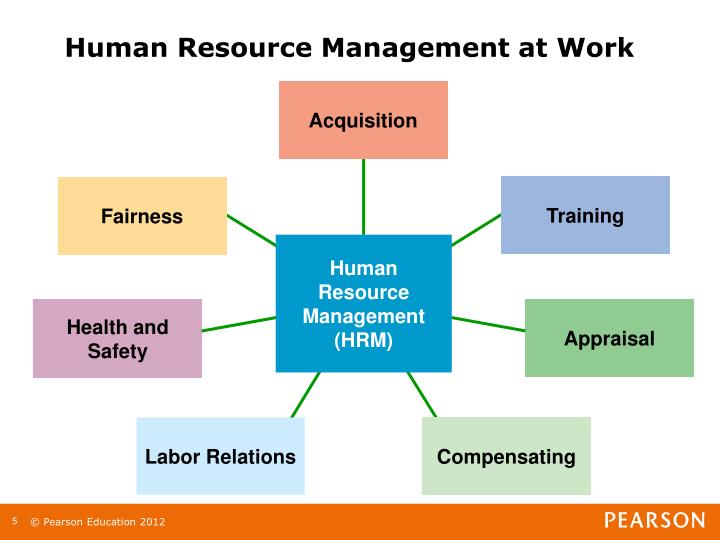 Human Resource Management at Work

Acquisition

Fairness

Training

Human Resource Management (HRM)

Health and Safety

Appraisal

Labor Relations

Compensating

5 © Pearson Education 2012

PEARSON